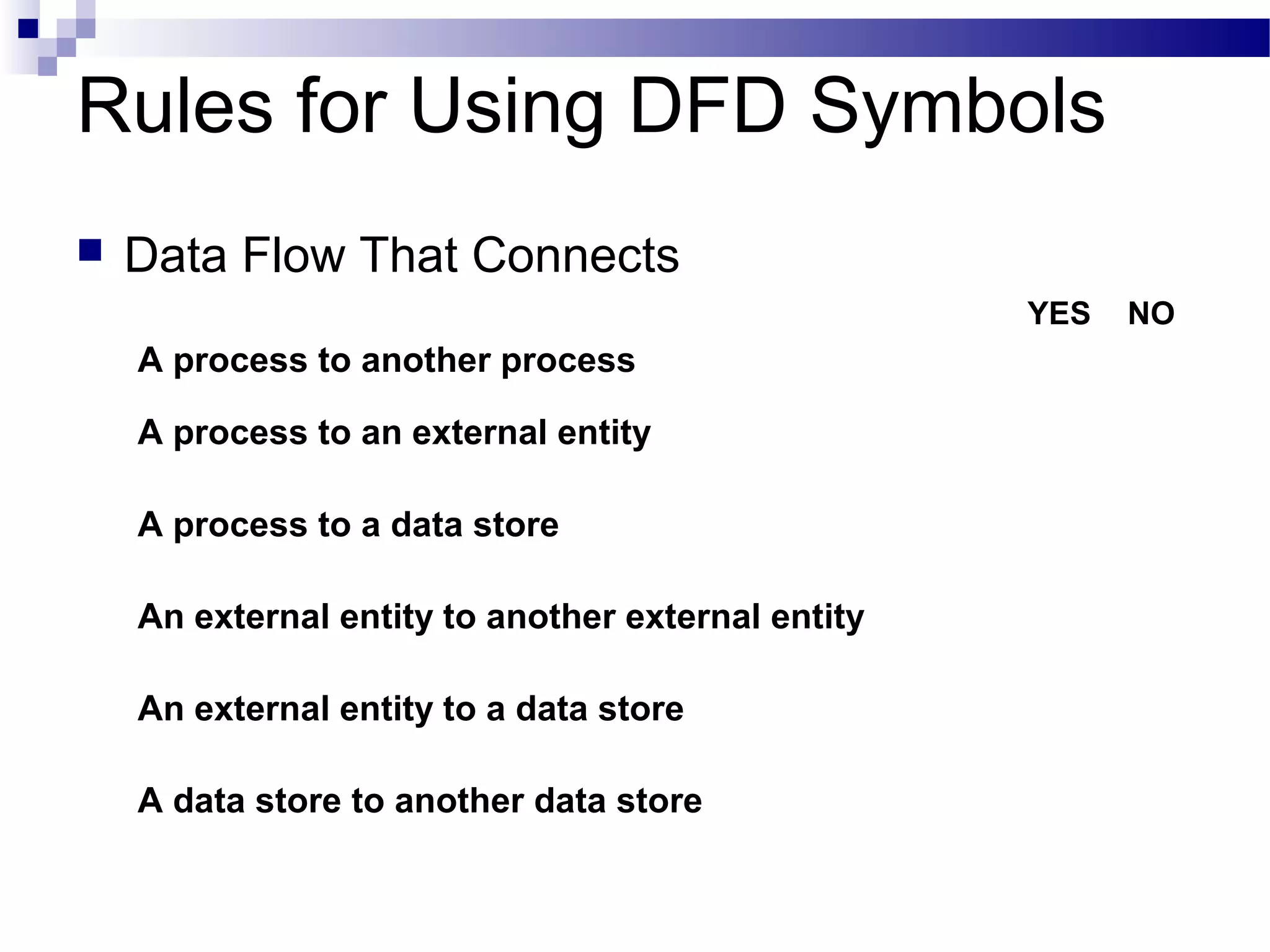 Rules for Using DFD Symbols

Data Flow That Connects

YES NO

A process to another process

A process to an external entity

A process to a data store

An external entity to another external entity

An external entity to a data store

A data store to another data store